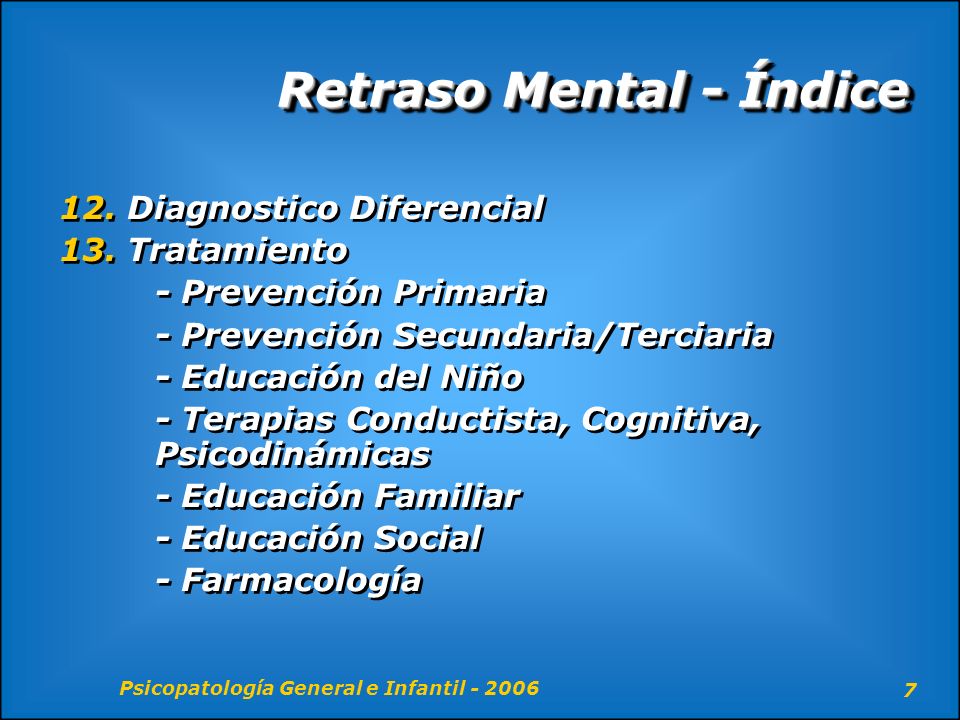 Retraso Mental - Índice

12. Diagnostico Diferencial
13. Tratamiento
- Prevención Primaria
- Prevención Secundaria/Terciaria
- Educación del Niño
- Terapias Conductista, Cognitiva, Psicodinámicas
- Educación Familiar
- Educación Social
- Farmacología

Psicopatología General e Infantil - 2006

7